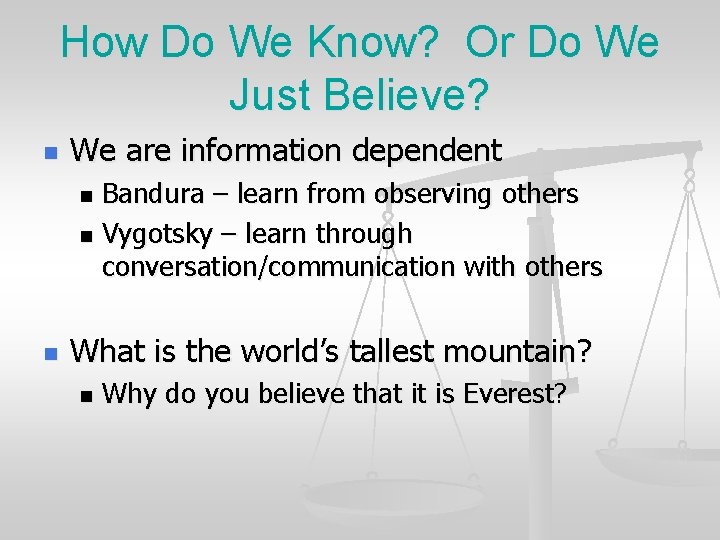 How Do We Know? Or Do We Just Believe?

- We are information dependent
  - Bandura – learn from observing others
  - Vygotsky – learn through conversation/communication with others

- What is the world's tallest mountain?
  - Why do you believe that it is Everest?